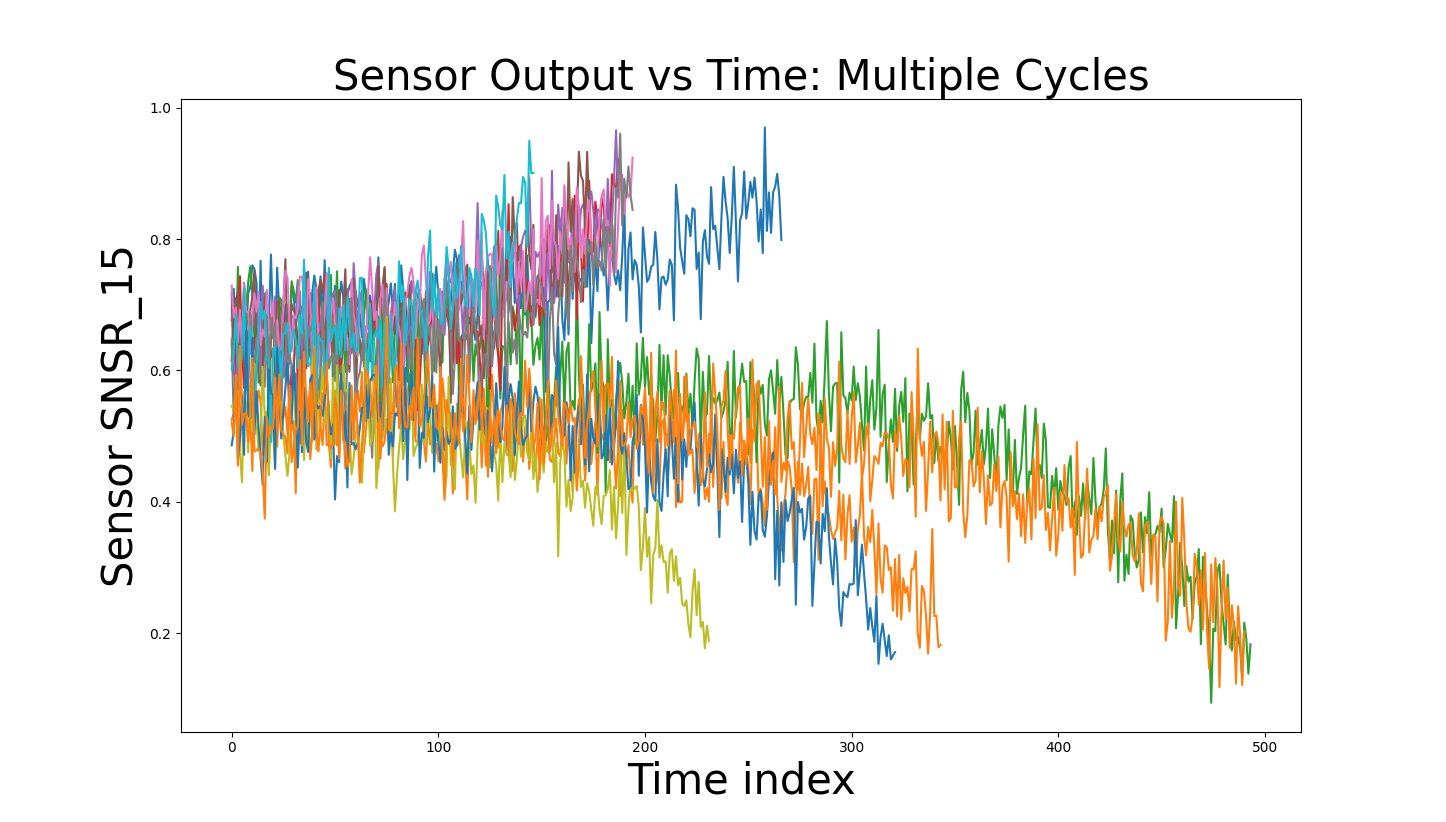 Sensor Output vs Time: Multiple Cycles

Sensor SNSR_15

1.0
0.8
0.6
0.4
0.2

0
100
200
300
400
500

Time index